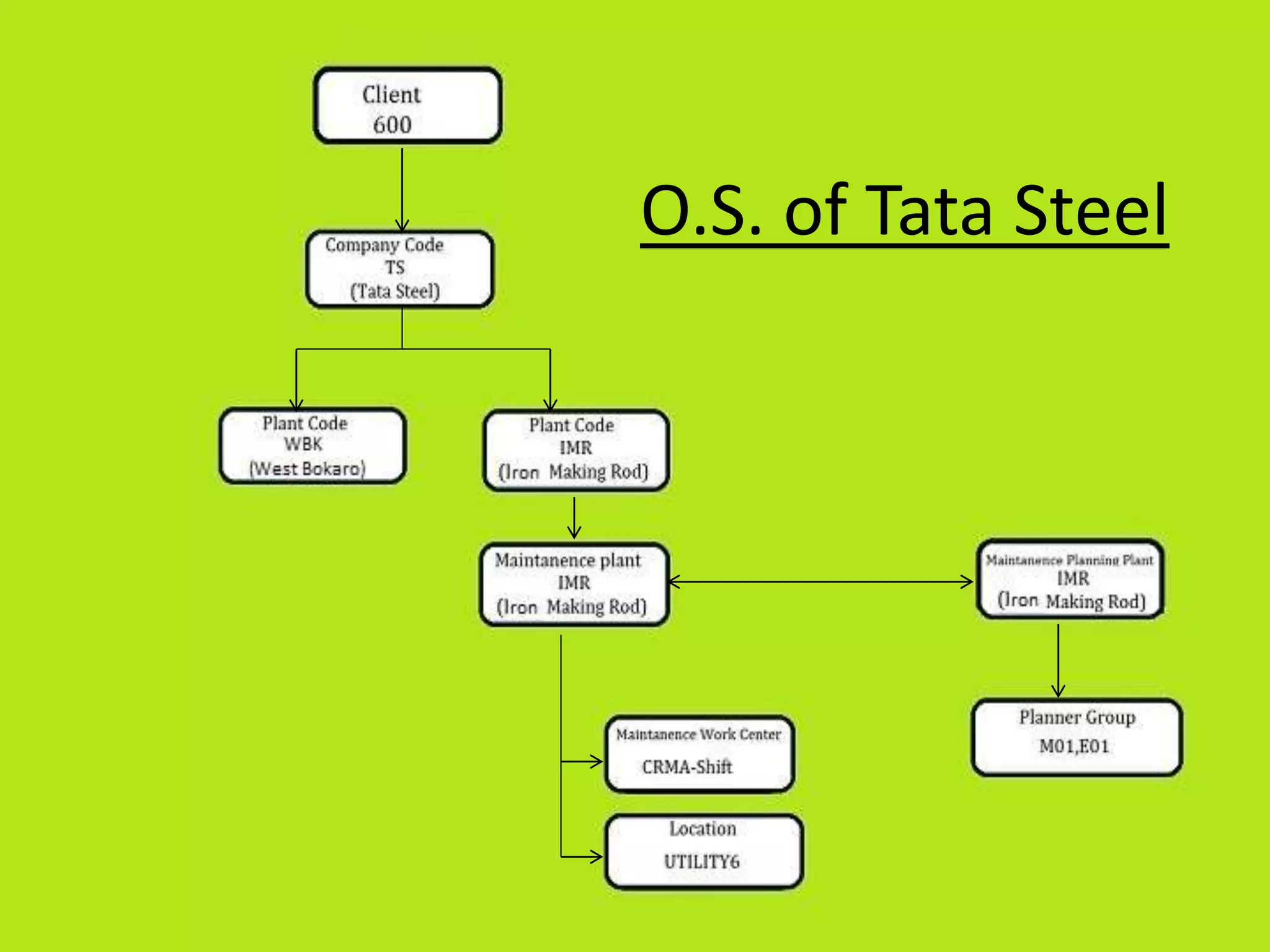 O.S. of Tata Steel

Client
600

Company Code
TS
(Tata Steel)

Plant Code
WBK
(West Bokaro)

Plant Code
IMR
(Iron Making Rod)

Maintanence plant
IMR
(Iron Making Rod)

Maintanence Planning Plant
IMR
(Iron Making Rod)

Maintanence Work Center
CRMA-Shift

Location
UTILITY6

Planner Group
M01,E01